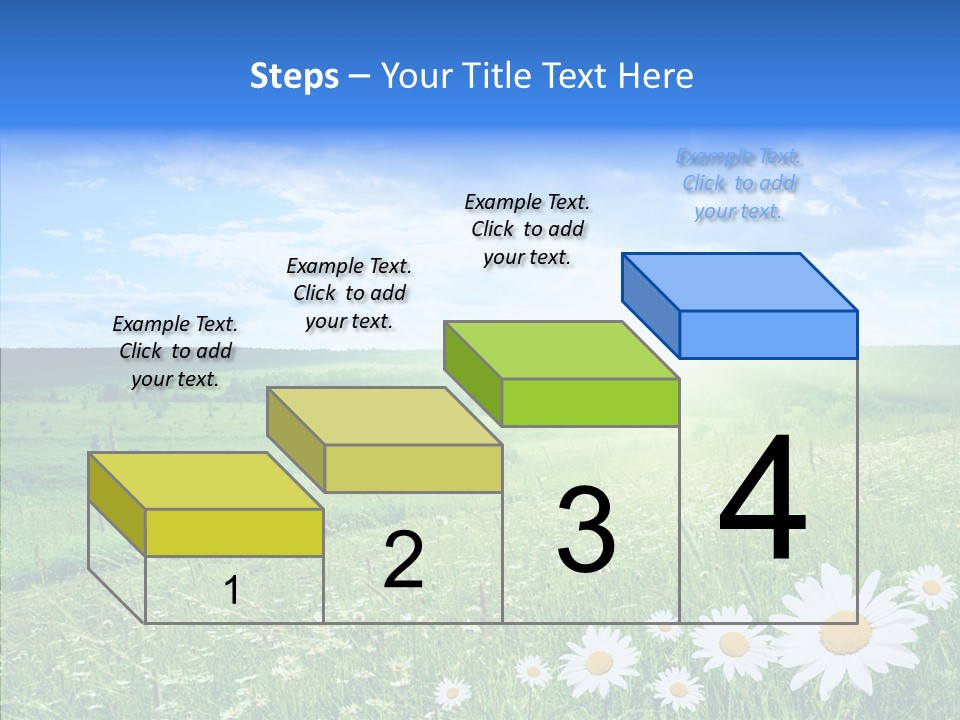 Steps – Your Title Text Here

Example Text. Click to add your text.

Example Text. Click to add your text.

Example Text. Click to add your text.

Example Text. Click to add your text.

1

2

3

4